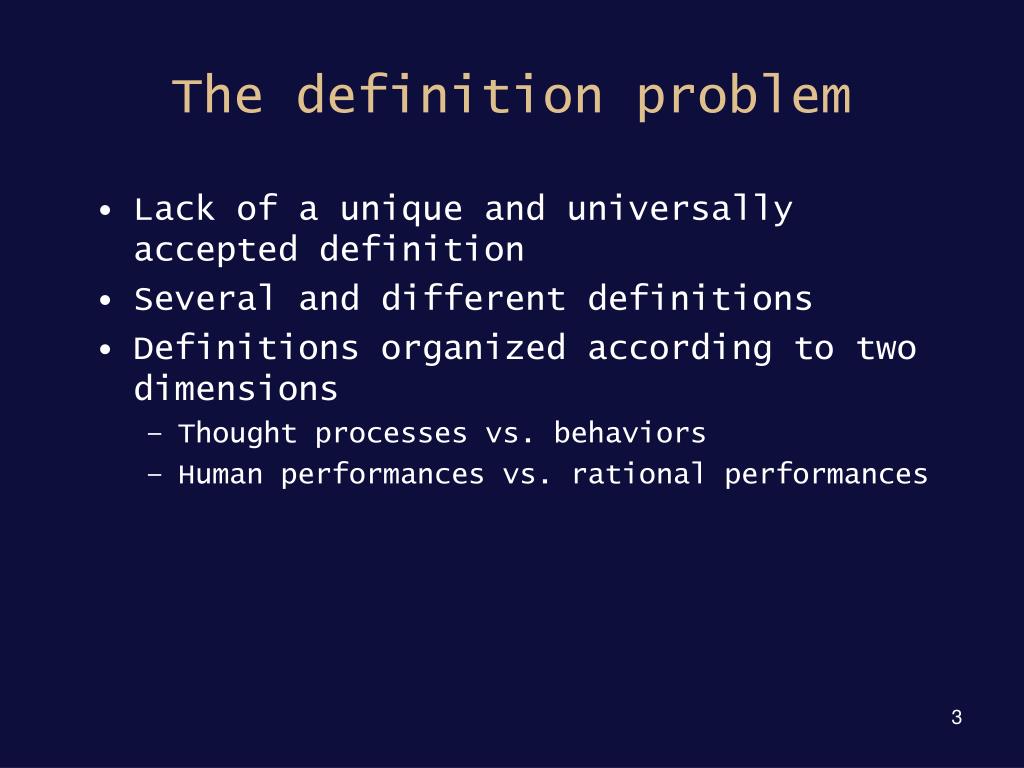 The definition problem

• Lack of a unique and universally accepted definition
• Several and different definitions
• Definitions organized according to two dimensions
– Thought processes vs. behaviors
– Human performances vs. rational performances

3